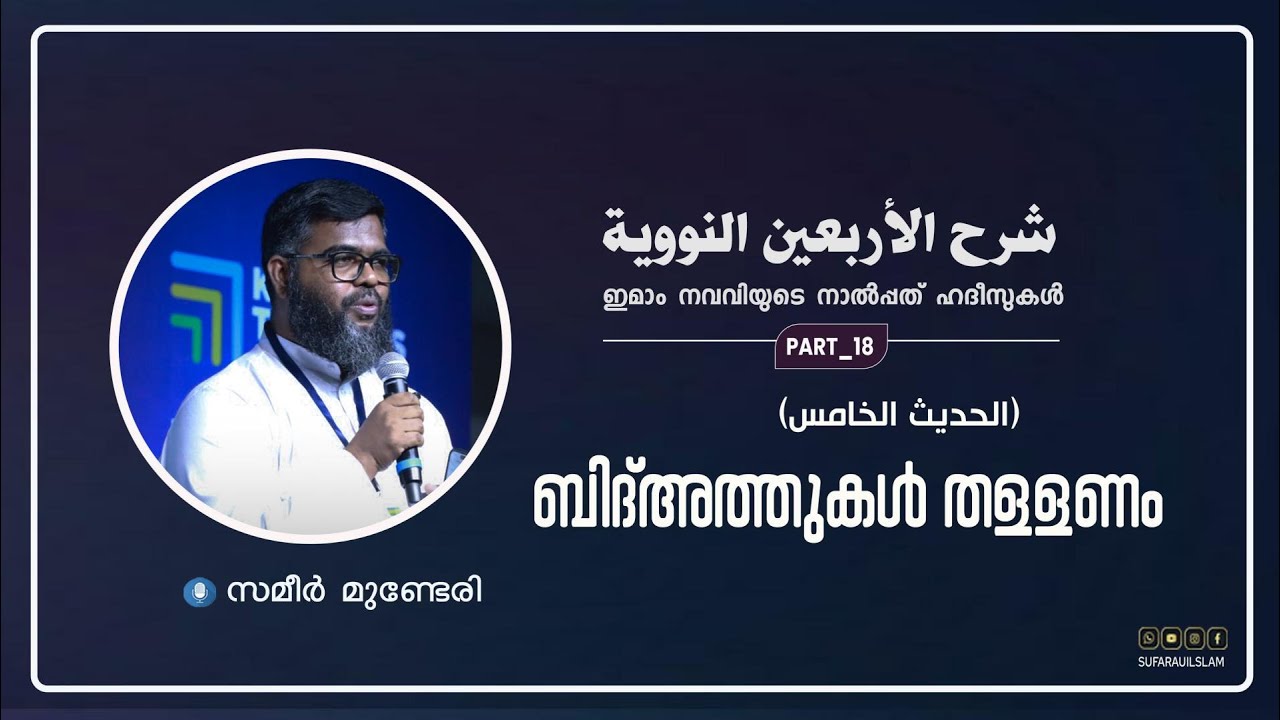 شرح الأربعين النووية

ഇമാം നവവിയുടെ നാൽപ്പത് ഹദീസുകൾ

PART_18

(الحديث الخامس)

ബിദ്അത്തുകൾ തള്ളണം

സമീർ മുണ്ടേരി

SUFARAUILSLAM